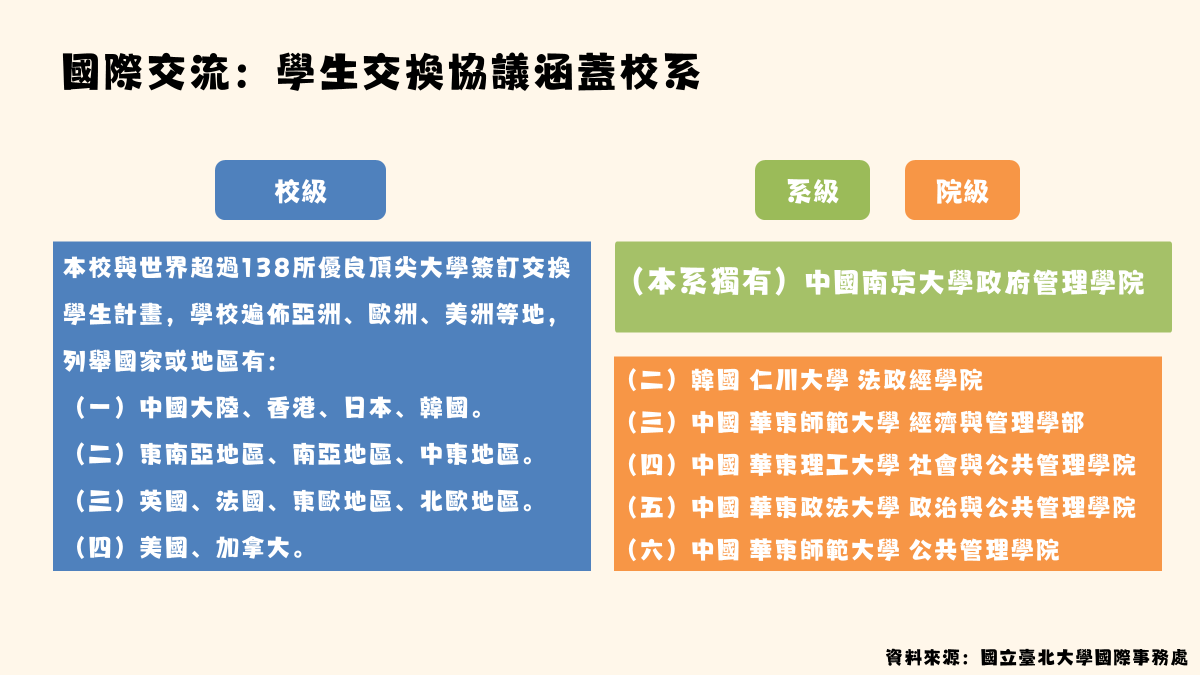 國際交流：學生交換協議涵蓋校系

校級

本校與世界超過138所優良頂尖大學簽訂交換學生計畫，學校遍佈亞洲、歐洲、美洲等地，列舉國家或地區有：
（一）中國大陸、香港、日本、韓國。
（二）東南亞地區、南亞地區、中東地區。
（三）英國、法國、東歐地區、北歐地區。
（四）美國、加拿大。

系級

院級

（本系獨有）中國南京大學政府管理學院

（二）韓國 仁川大學 法政經學院
（三）中國 華東師範大學 經濟與管理學部
（四）中國 華東理工大學 社會與公共管理學院
（五）中國 華東政法大學 政治與公共管理學院
（六）中國 華東師範大學 公共管理學院

資料來源：國立臺北大學國際事務處